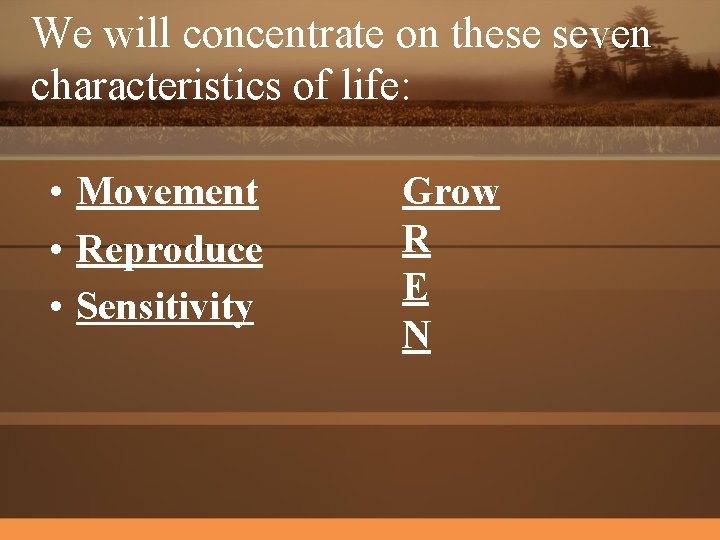 We will concentrate on these seven characteristics of life:

• Movement
• Reproduce
• Sensitivity

Grow
R
E
N